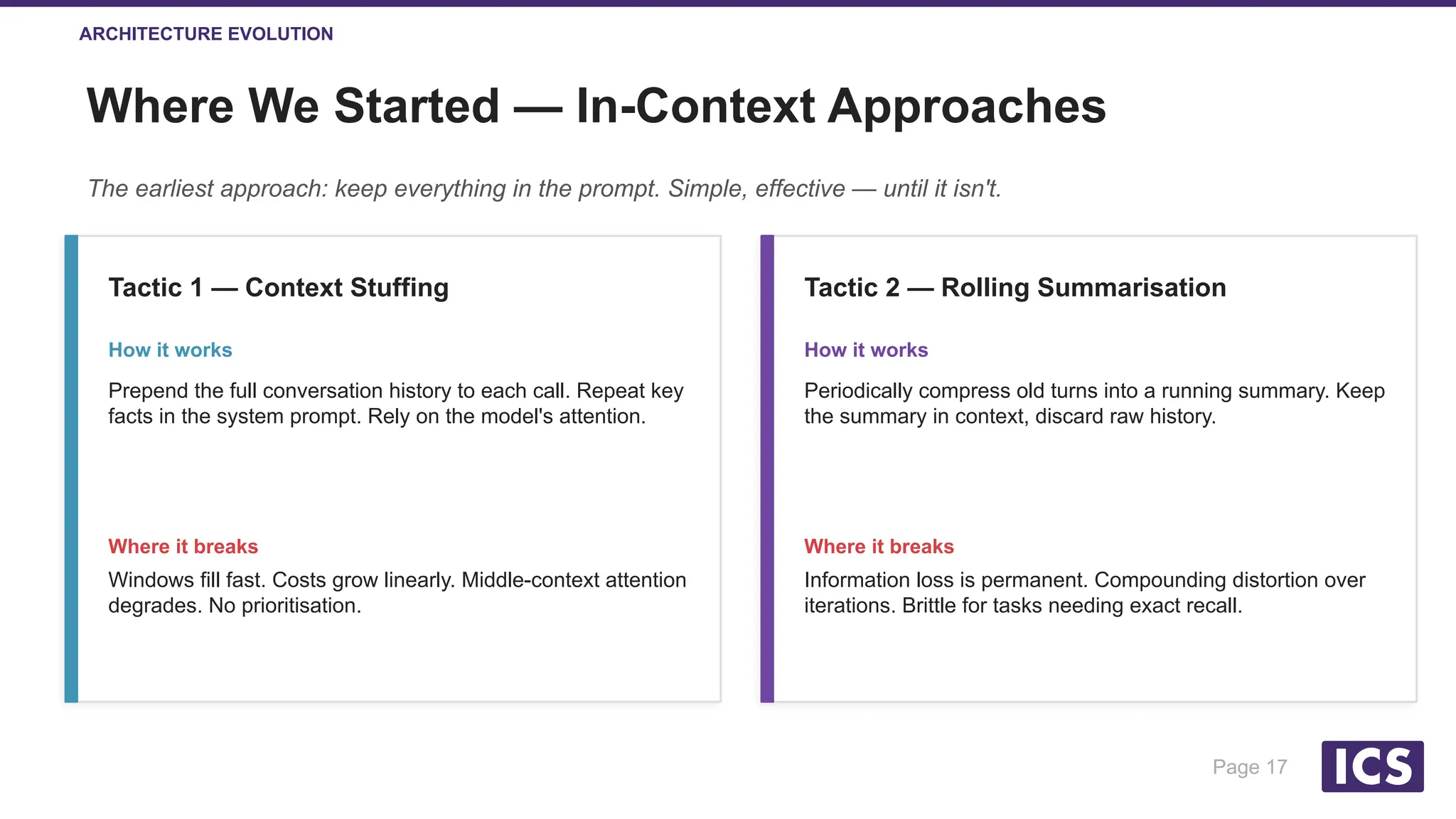 ARCHITECTURE EVOLUTION

Where We Started — In-Context Approaches

The earliest approach: keep everything in the prompt. Simple, effective — until it isn't.

Tactic 1 — Context Stuffing

How it works

Prepend the full conversation history to each call. Repeat key facts in the system prompt. Rely on the model's attention.

Where it breaks

Windows fill fast. Costs grow linearly. Middle-context attention degrades. No prioritisation.

Tactic 2 — Rolling Summarisation

How it works

Periodically compress old turns into a running summary. Keep the summary in context, discard raw history.

Where it breaks

Information loss is permanent. Compounding distortion over iterations. Brittle for tasks needing exact recall.

Page 17

ICS